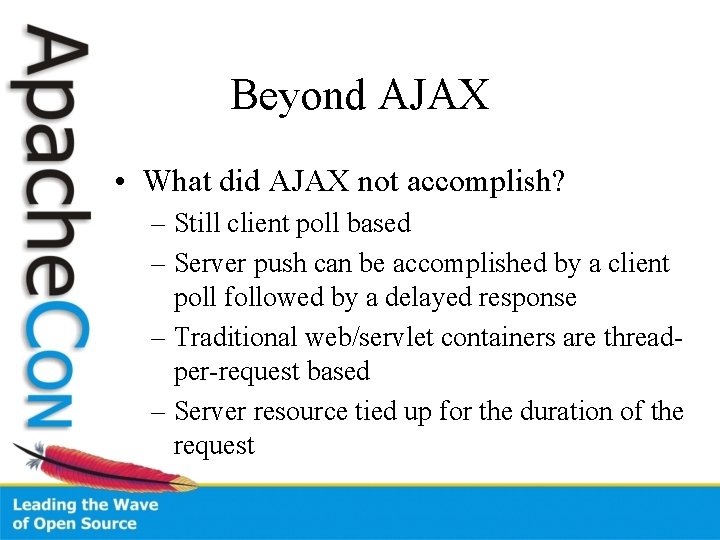 ApacheCon

Beyond AJAX

• What did AJAX not accomplish?
– Still client poll based
– Server push can be accomplished by a client poll followed by a delayed response
– Traditional web/servlet containers are thread-per-request based
– Server resource tied up for the duration of the request

Leading the Wave of Open Source